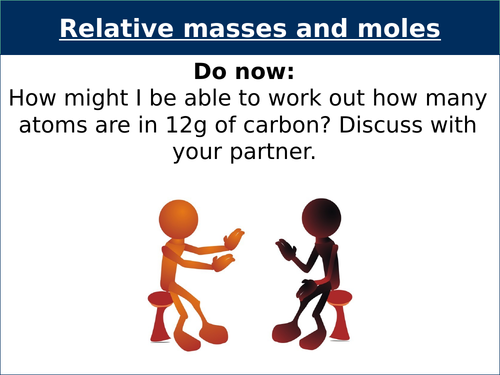 Relative masses and moles

Do now:
How might I be able to work out how many atoms are in 12g of carbon? Discuss with your partner.